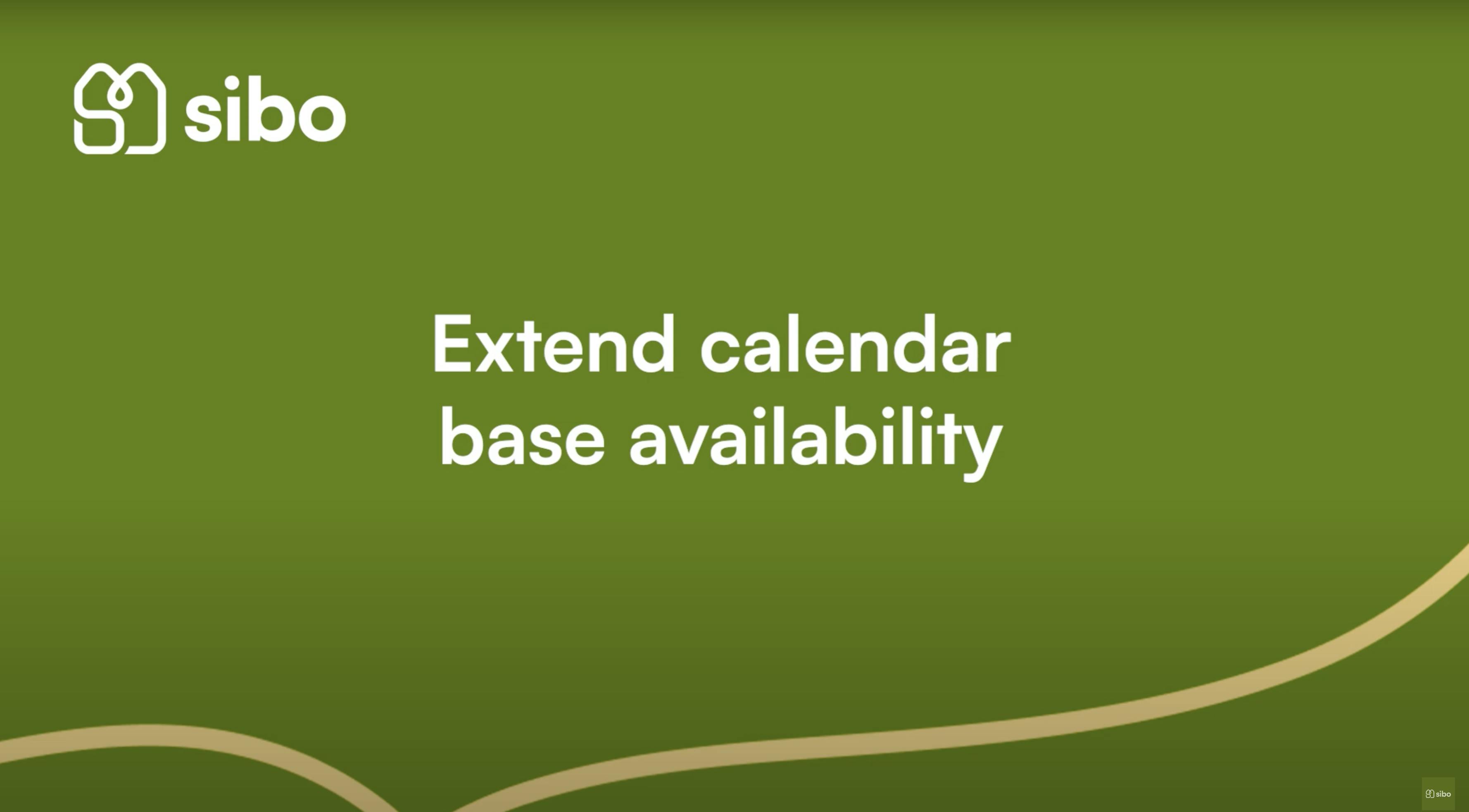 sibo

Extend calendar base availability

sibo